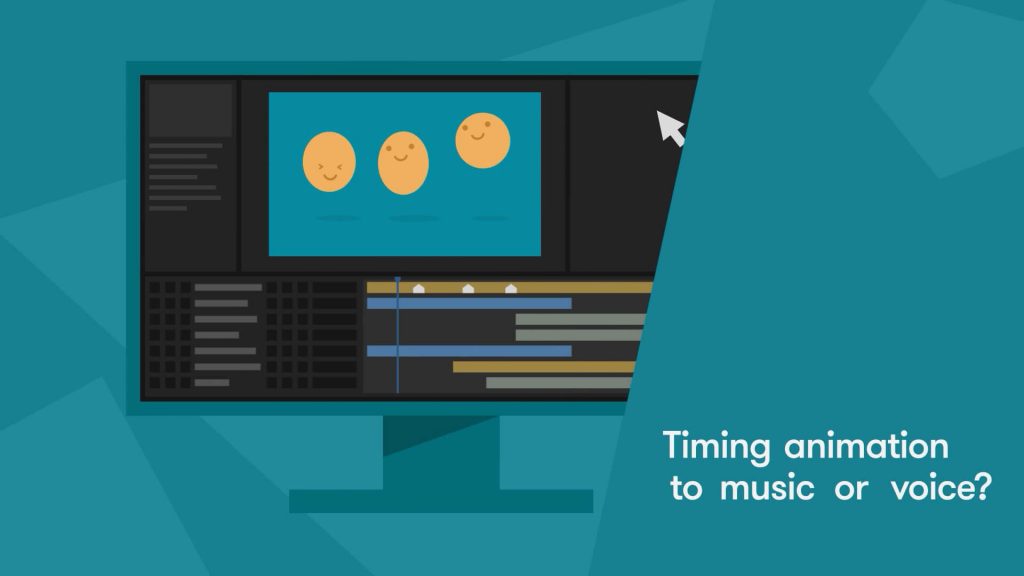 Timing animation to music or voice?